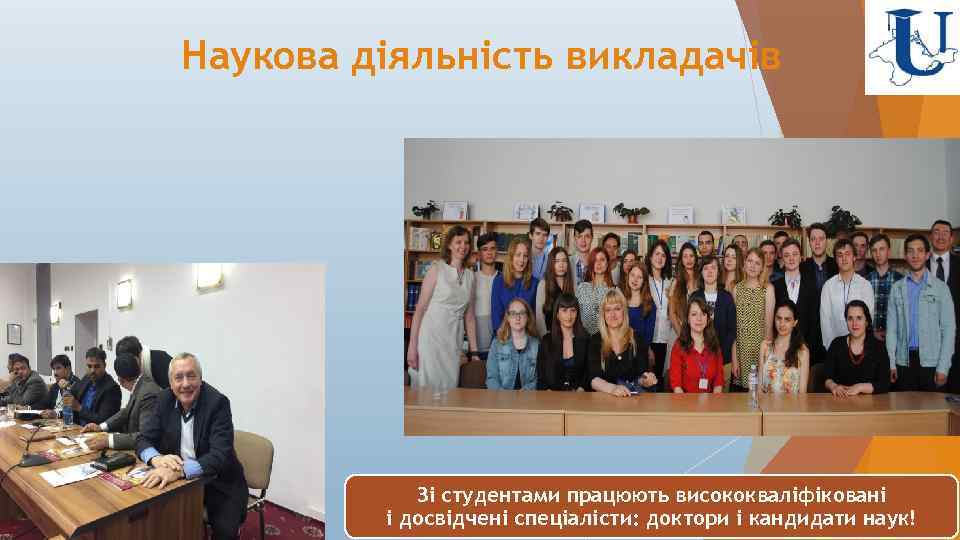 Наукова діяльність викладачів

Зі студентами працюють висококваліфіковані і досвідчені спеціалісти: доктори і кандидати наук!